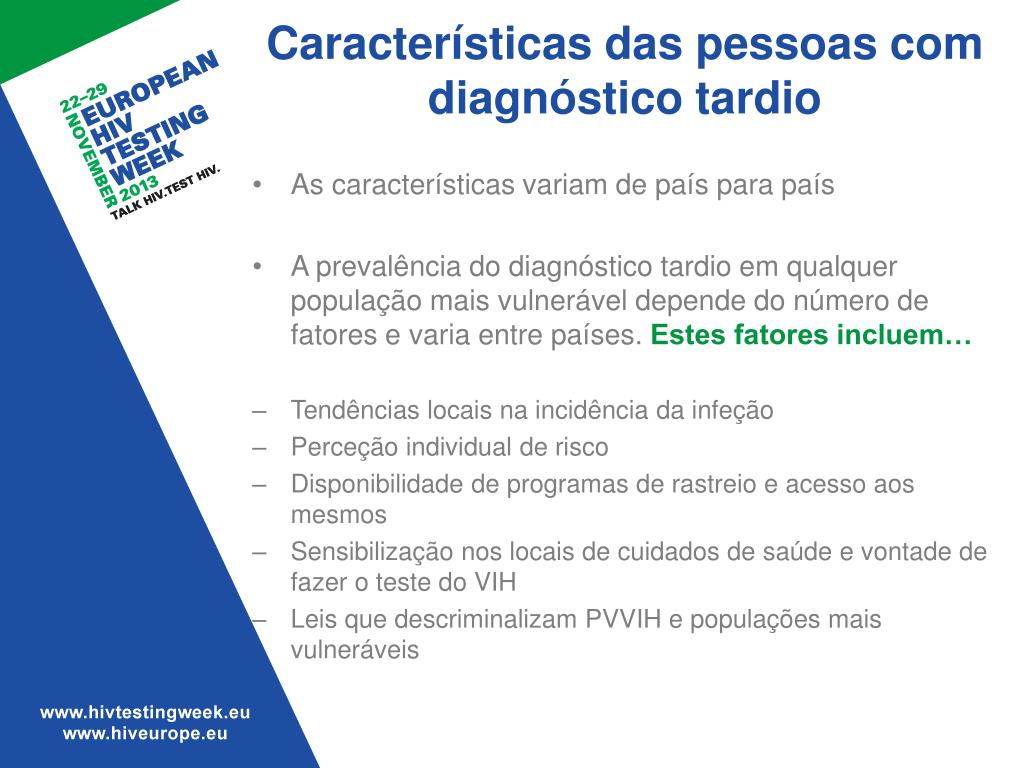 22-29 NOVEMBER 2013
EUROPEAN HIV TESTING WEEK
TALK HIV.TEST HIV.

Características das pessoas com diagnóstico tardio

• As características variam de país para país

• A prevalência do diagnóstico tardio em qualquer população mais vulnerável depende do número de fatores e varia entre países. Estes fatores incluem…

– Tendências locais na incidência da infeção
– Perceção individual de risco
– Disponibilidade de programas de rastreio e acesso aos mesmos
– Sensibilização nos locais de cuidados de saúde e vontade de fazer o teste do VIH
– Leis que descriminalizam PVVIH e populações mais vulneráveis

www.hivtestingweek.eu
www.hiveurope.eu